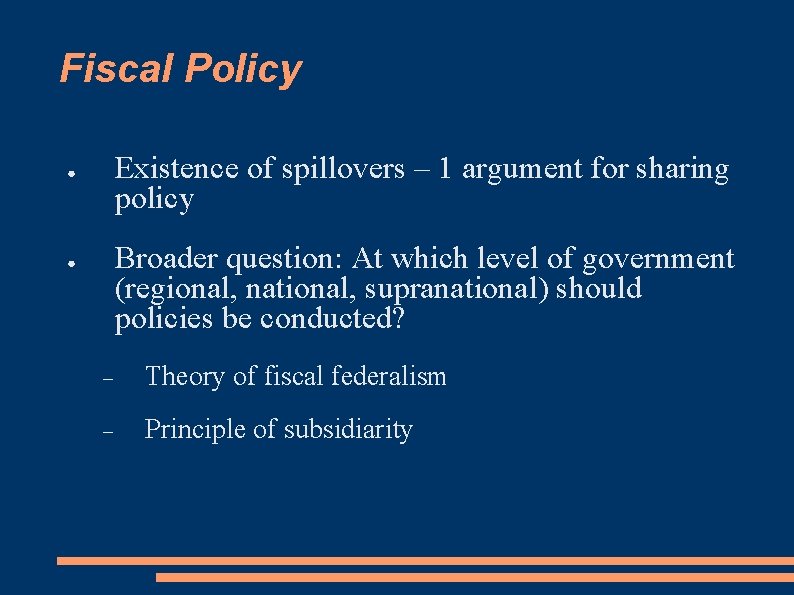 Fiscal Policy

● Existence of spillovers – 1 argument for sharing policy

● Broader question: At which level of government (regional, national, supranational) should policies be conducted?

– Theory of fiscal federalism

– Principle of subsidiarity